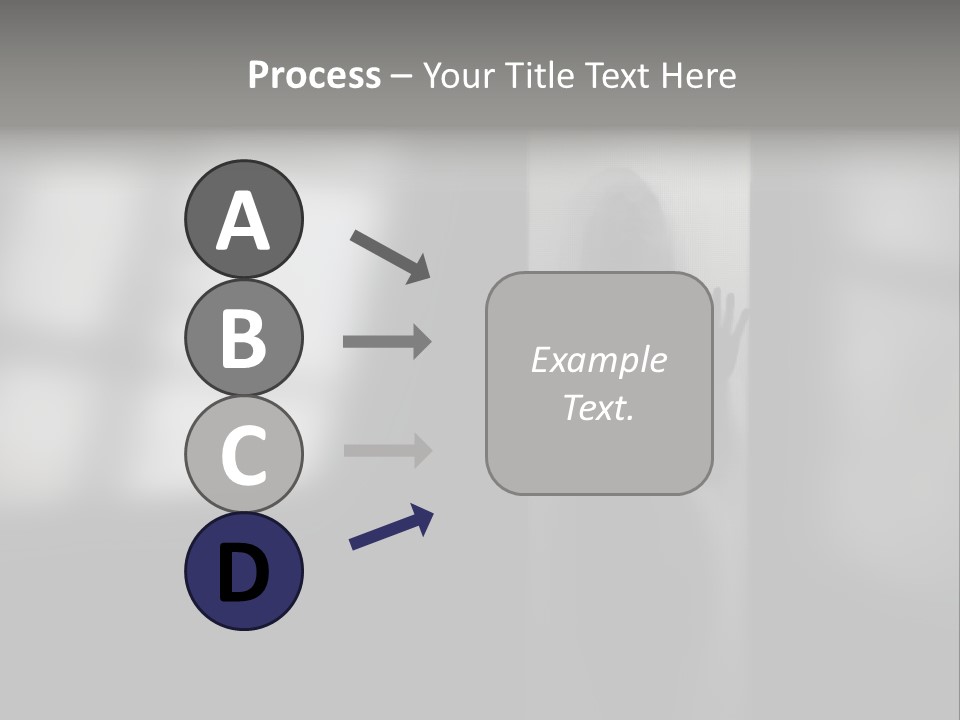 Process – Your Title Text Here

A

B

C

D

Example Text.